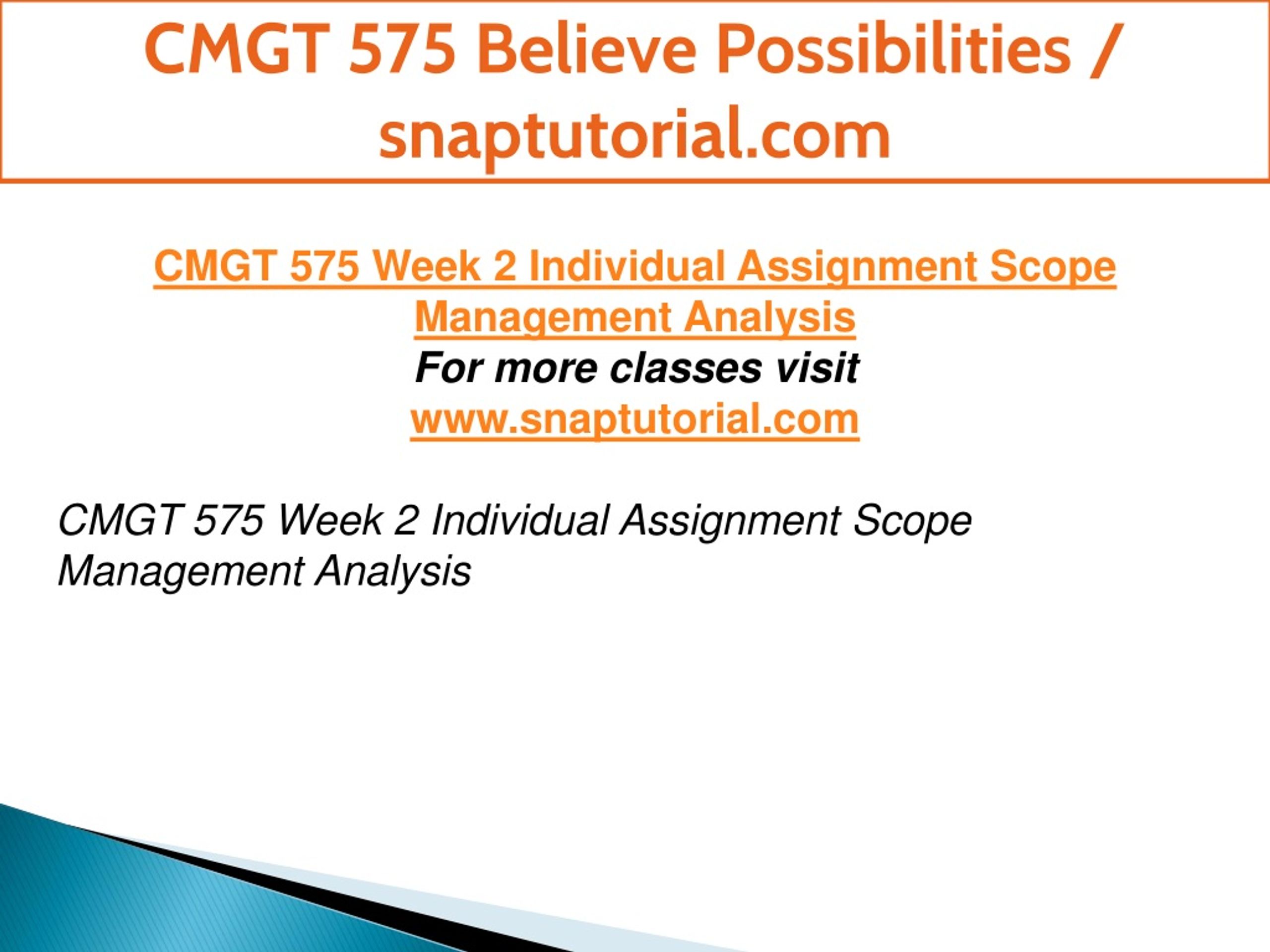 CMGT 575 Believe Possibilities / snaptutorial.com

CMGT 575 Week 2 Individual Assignment Scope Management Analysis
For more classes visit
www.snaptutorial.com

CMGT 575 Week 2 Individual Assignment Scope Management Analysis